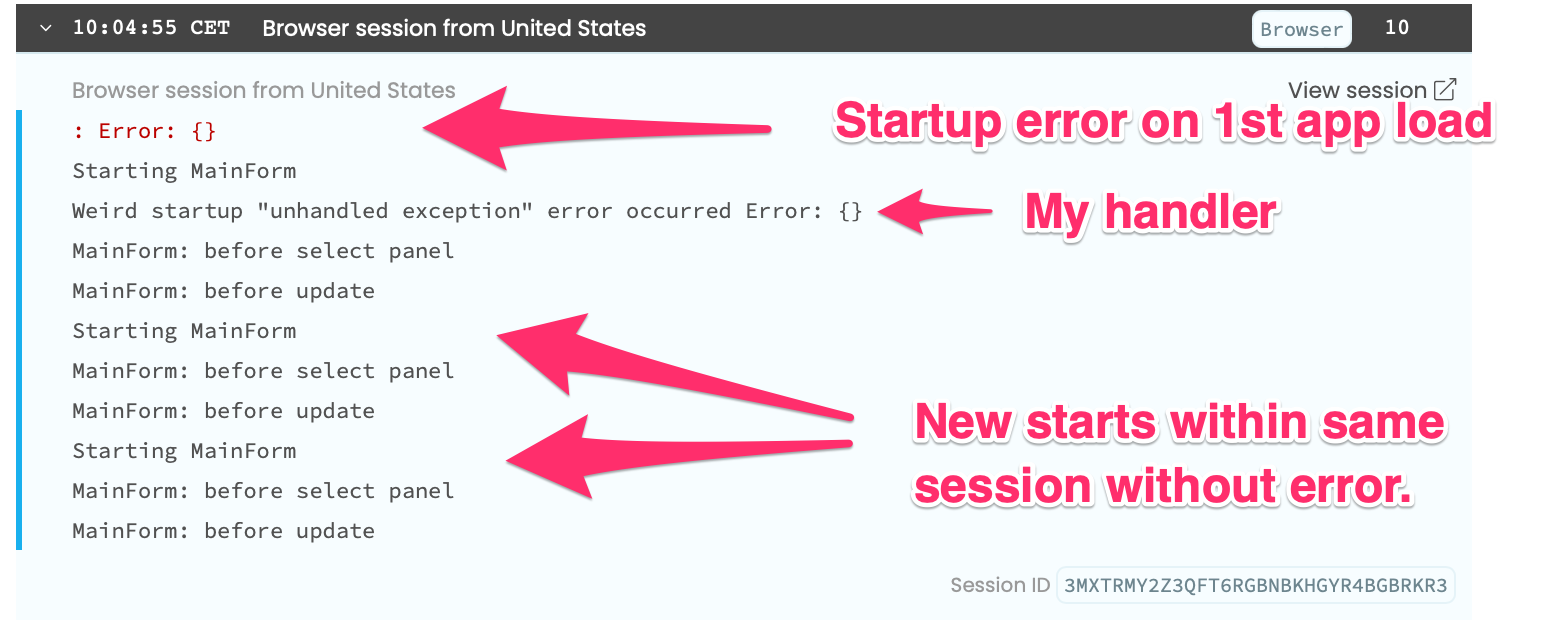 10:04:55 CET Browser session from United States Browser 10

Browser session from United States

View session

: Error: {}

Startup error on 1st app load

Starting MainForm

Weird startup "unhandled exception" error occurred Error: {}

My handler

MainForm: before select panel

MainForm: before update

Starting MainForm

MainForm: before select panel

MainForm: before update

Starting MainForm

MainForm: before select panel

MainForm: before update

New starts within same session without error.

Session ID 3MXTRMY2Z3QFT6RGBNBKHGYR4BGBRKR3